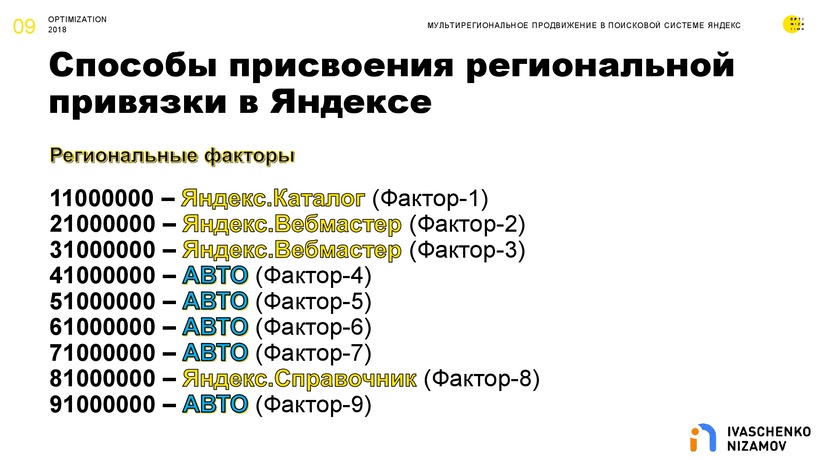 09 OPTIMIZATION 2018

МУЛЬТИРЕГИОНАЛЬНОЕ ПРОДВИЖЕНИЕ В ПОИСКОВОЙ СИСТЕМЕ ЯНДЕКС

Способы присвоения региональной привязки в Яндексе

Региональные факторы

11000000 – Яндекс.Каталог (Фактор-1)
21000000 – Яндекс.Вебмастер (Фактор-2)
31000000 – Яндекс.Вебмастер (Фактор-3)
41000000 – АВТО (Фактор-4)
51000000 – АВТО (Фактор-5)
61000000 – АВТО (Фактор-6)
71000000 – АВТО (Фактор-7)
81000000 – Яндекс.Справочник (Фактор-8)
91000000 – АВТО (Фактор-9)

IVASCHENKO NIZAMOV